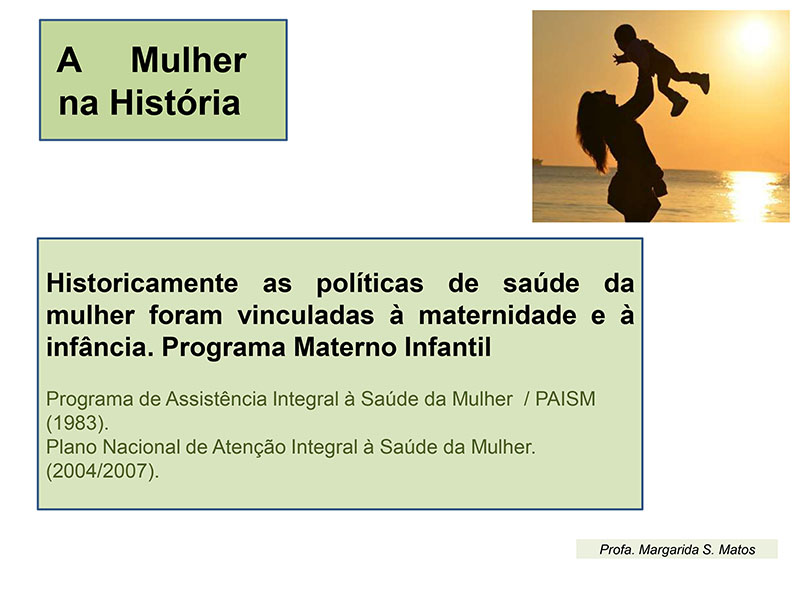 A Mulher na História

Historicamente as políticas de saúde da mulher foram vinculadas à maternidade e à infância. Programa Materno Infantil

Programa de Assistência Integral à Saúde da Mulher / PAISM (1983).
Plano Nacional de Atenção Integral à Saúde da Mulher. (2004/2007).

Profa. Margarida S. Matos